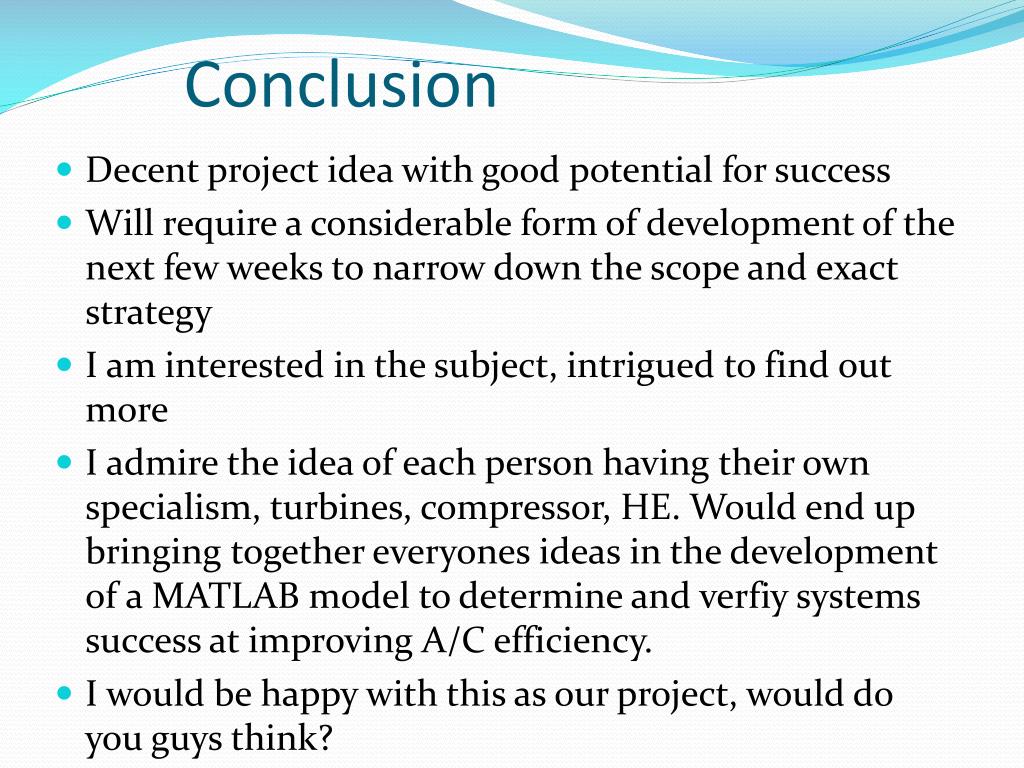 Conclusion

- Decent project idea with good potential for success
- Will require a considerable form of development of the next few weeks to narrow down the scope and exact strategy
- I am interested in the subject, intrigued to find out more
- I admire the idea of each person having their own specialism, turbines, compressor, HE. Would end up bringing together everyones ideas in the development of a MATLAB model to determine and verfiy systems success at improving A/C efficiency.
- I would be happy with this as our project, would do you guys think?